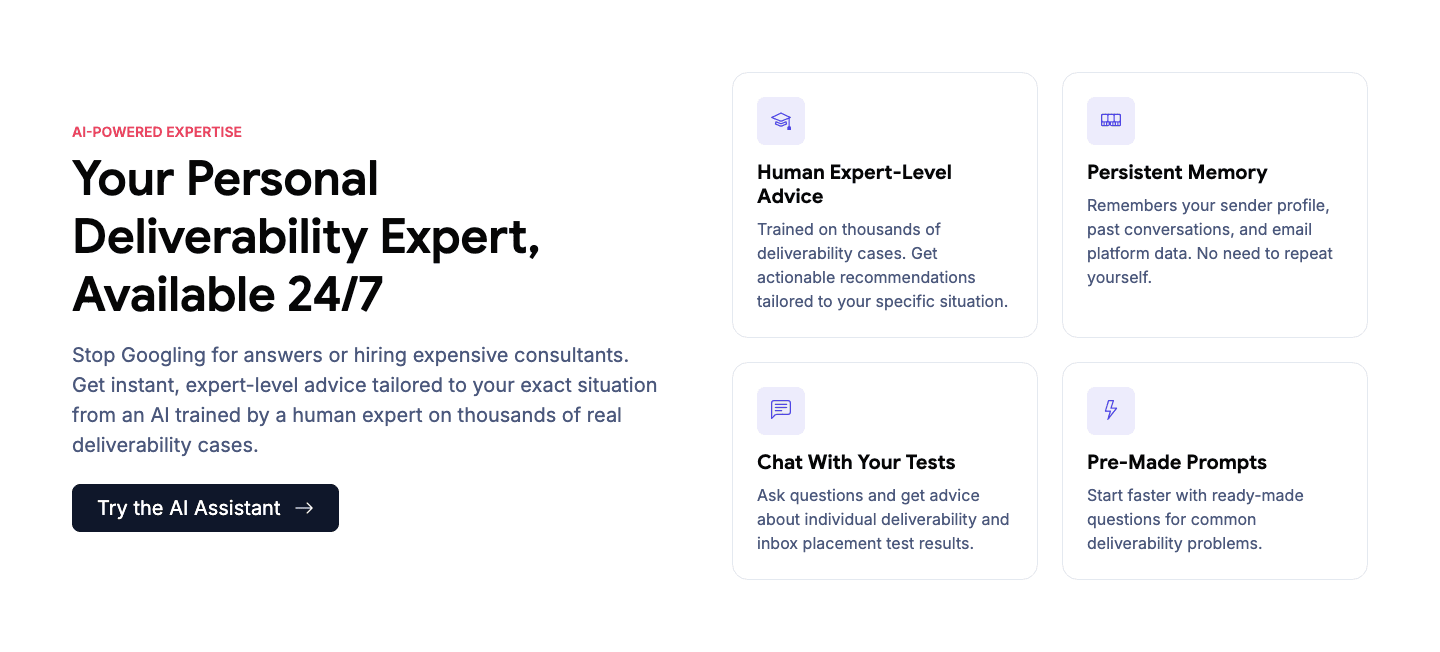 AI-POWERED EXPERTISE

Your Personal Deliverability Expert, Available 24/7

Stop Googling for answers or hiring expensive consultants. Get instant, expert-level advice tailored to your exact situation from an AI trained by a human expert on thousands of real deliverability cases.

Try the AI Assistant →

Human Expert-Level Advice

Trained on thousands of deliverability cases. Get actionable recommendations tailored to your specific situation.

Persistent Memory

Remembers your sender profile, past conversations, and email platform data. No need to repeat yourself.

Chat With Your Tests

Ask questions and get advice about individual deliverability and inbox placement test results.

Pre-Made Prompts

Start faster with ready-made questions for common deliverability problems.